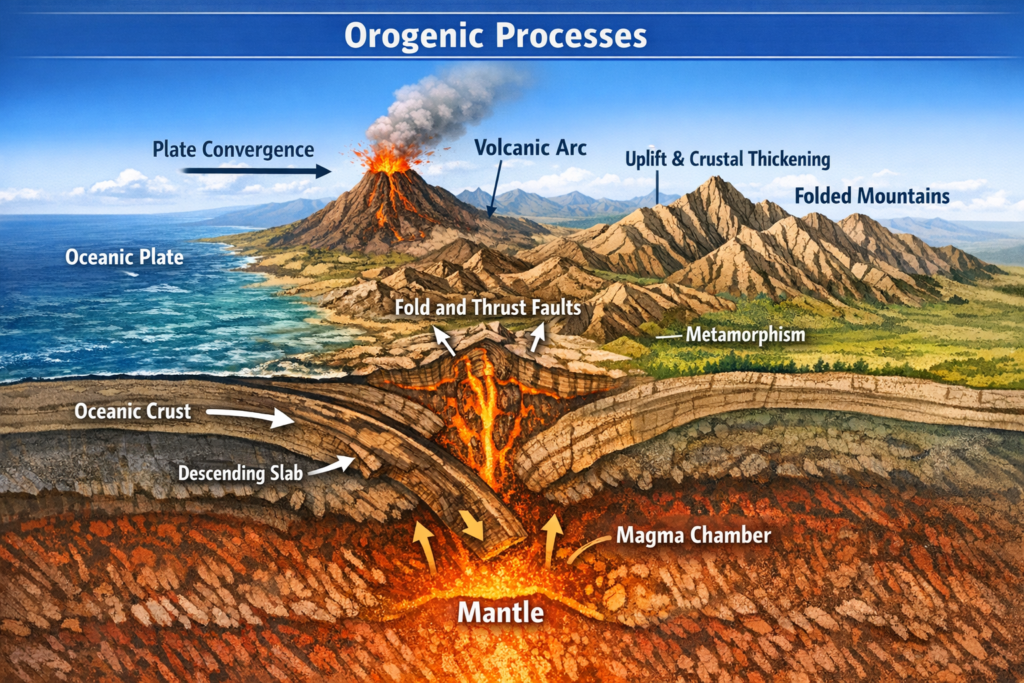 Orogenic Processes

Plate Convergence

Volcanic Arc

Uplift & Crustal Thickening

Folded Mountains

Oceanic Plate

Fold and Thrust Faults

Metamorphism

Oceanic Crust

Descending Slab

Magma Chamber

Mantle